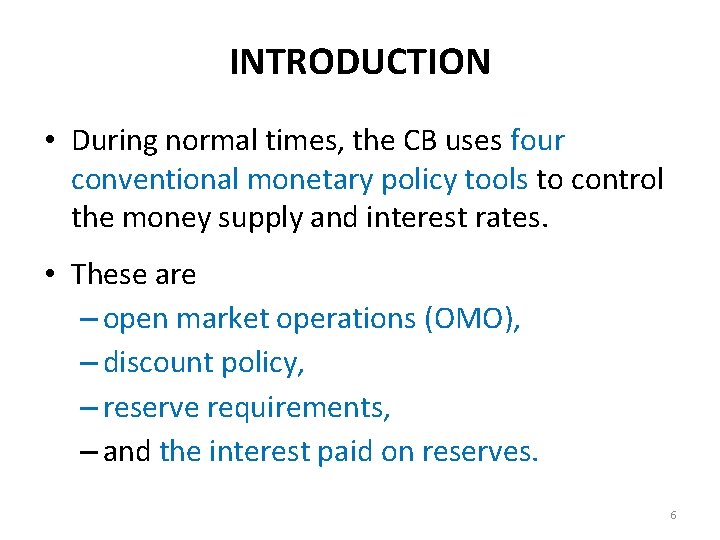 INTRODUCTION

• During normal times, the CB uses four conventional monetary policy tools to control the money supply and interest rates.

• These are
– open market operations (OMO),
– discount policy,
– reserve requirements,
– and the interest paid on reserves.

6